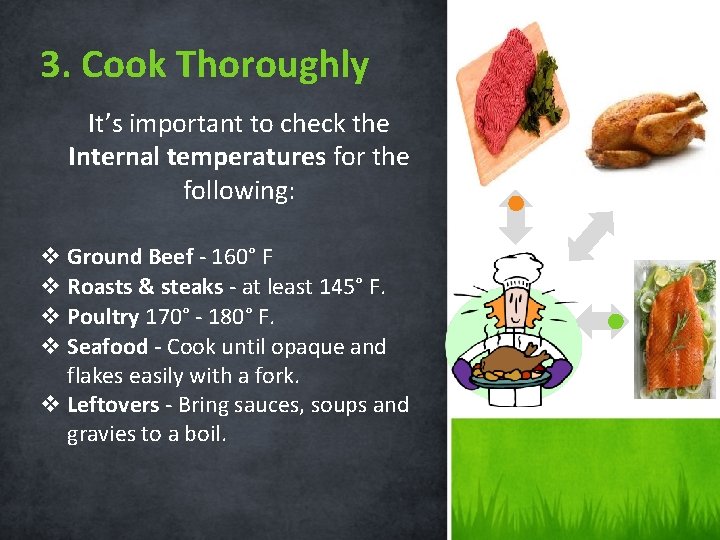 3. Cook Thoroughly

It's important to check the Internal temperatures for the following:

❖ Ground Beef - 160° F
❖ Roasts & steaks - at least 145° F.
❖ Poultry 170° - 180° F.
❖ Seafood - Cook until opaque and flakes easily with a fork.
❖ Leftovers - Bring sauces, soups and gravies to a boil.